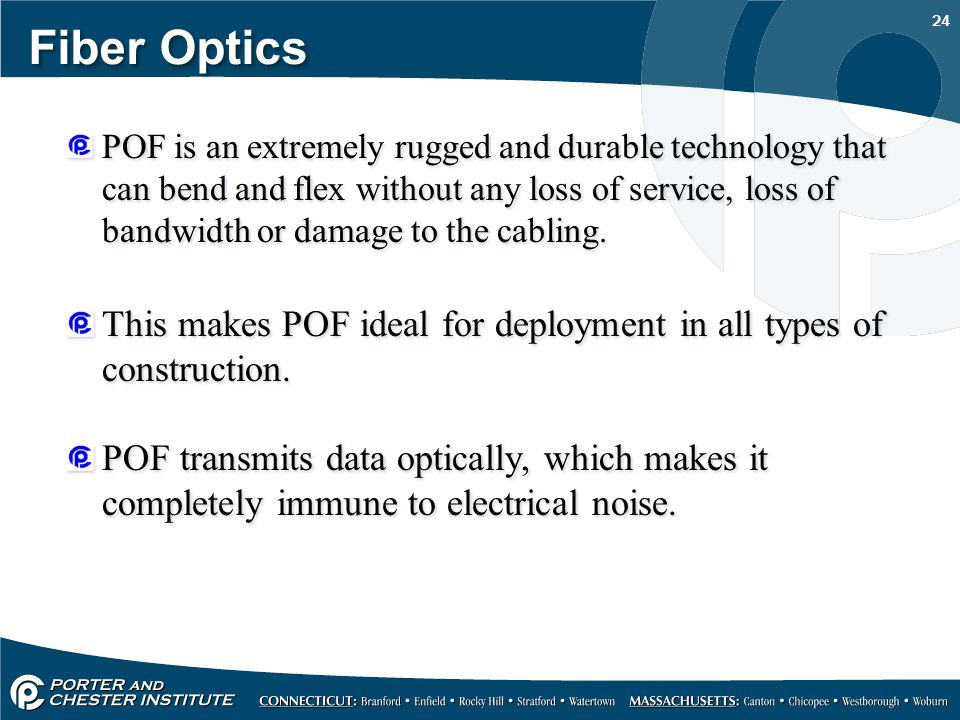 24

Fiber Optics

POF is an extremely rugged and durable technology that can bend and flex without any loss of service, loss of bandwidth or damage to the cabling.

This makes POF ideal for deployment in all types of construction.

POF transmits data optically, which makes it completely immune to electrical noise.

PORTER AND CHESTER INSTITUTE

CONNECTICUT: Branford • Enfield • Rocky Hill • Stratford • Watertown MASSACHUSETTS: Canton • Chicopee • Westborough • Woburn